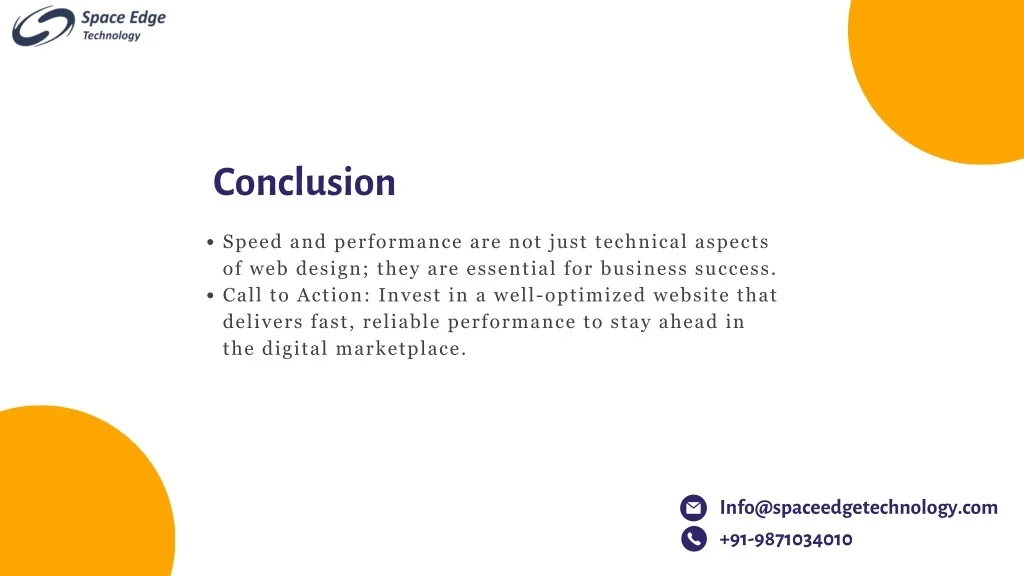 Space Edge
Technology

Conclusion

• Speed and performance are not just technical aspects of web design; they are essential for business success.
• Call to Action: Invest in a well-optimized website that delivers fast, reliable performance to stay ahead in the digital marketplace.

Info@spaceedgetechnology.com
+91-9871034010